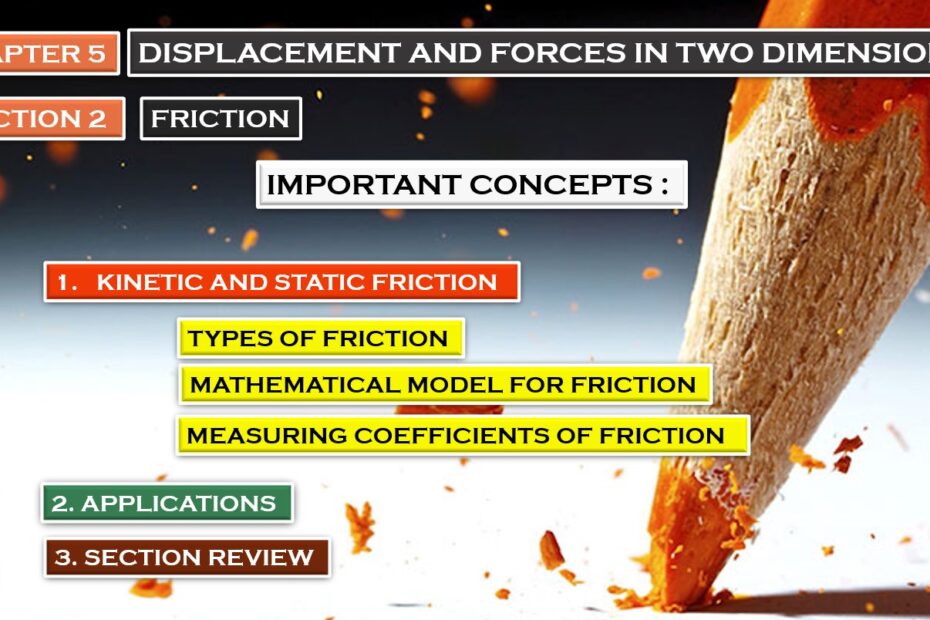 APTER 5 DISPLACEMENT AND FORCES IN TWO DIMENSIO

CTION 2 FRICTION

IMPORTANT CONCEPTS :

1. KINETIC AND STATIC FRICTION

TYPES OF FRICTION

MATHEMATICAL MODEL FOR FRICTION

MEASURING COEFFICIENTS OF FRICTION

2. APPLICATIONS

3. SECTION REVIEW